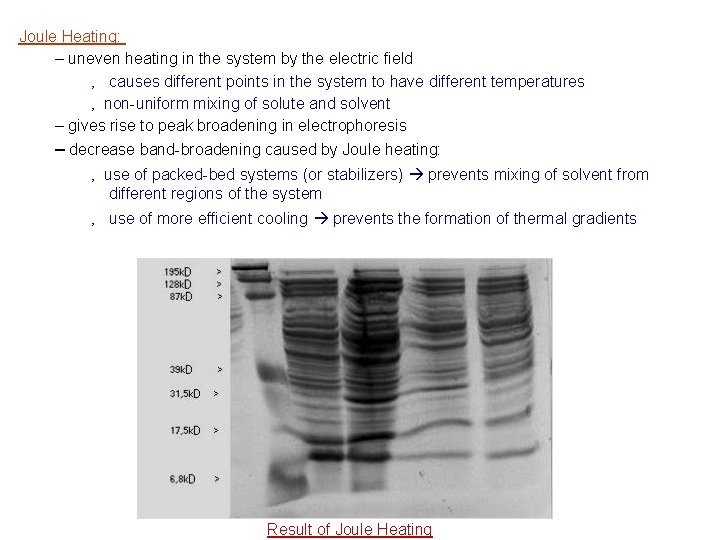 Joule Heating:

– uneven heating in the system by the electric field

, causes different points in the system to have different temperatures

, non-uniform mixing of solute and solvent

– gives rise to peak broadening in electrophoresis

– decrease band-broadening caused by Joule heating:

, use of packed-bed systems (or stabilizers) → prevents mixing of solvent from different regions of the system

, use of more efficient cooling → prevents the formation of thermal gradients

195kD >
128kD >
87kD >
39kD >
31,5kD >
17,5kD >
6,8kD >

Result of Joule Heating